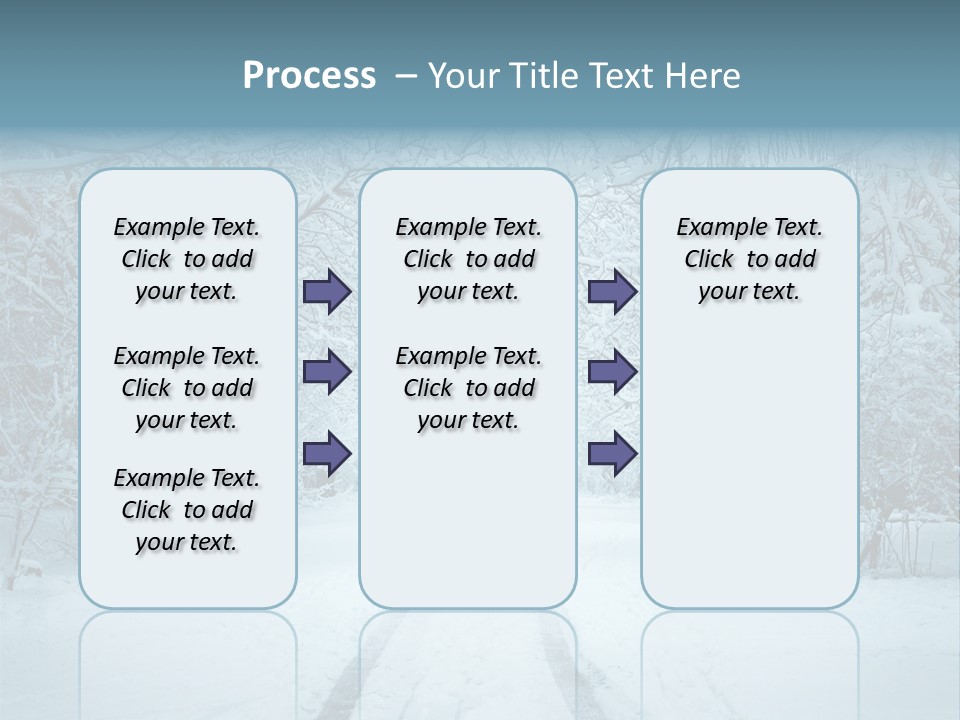 Process – Your Title Text Here

Example Text. Click to add your text.

Example Text. Click to add your text.

Example Text. Click to add your text.

Example Text. Click to add your text.

Example Text. Click to add your text.

Example Text. Click to add your text.